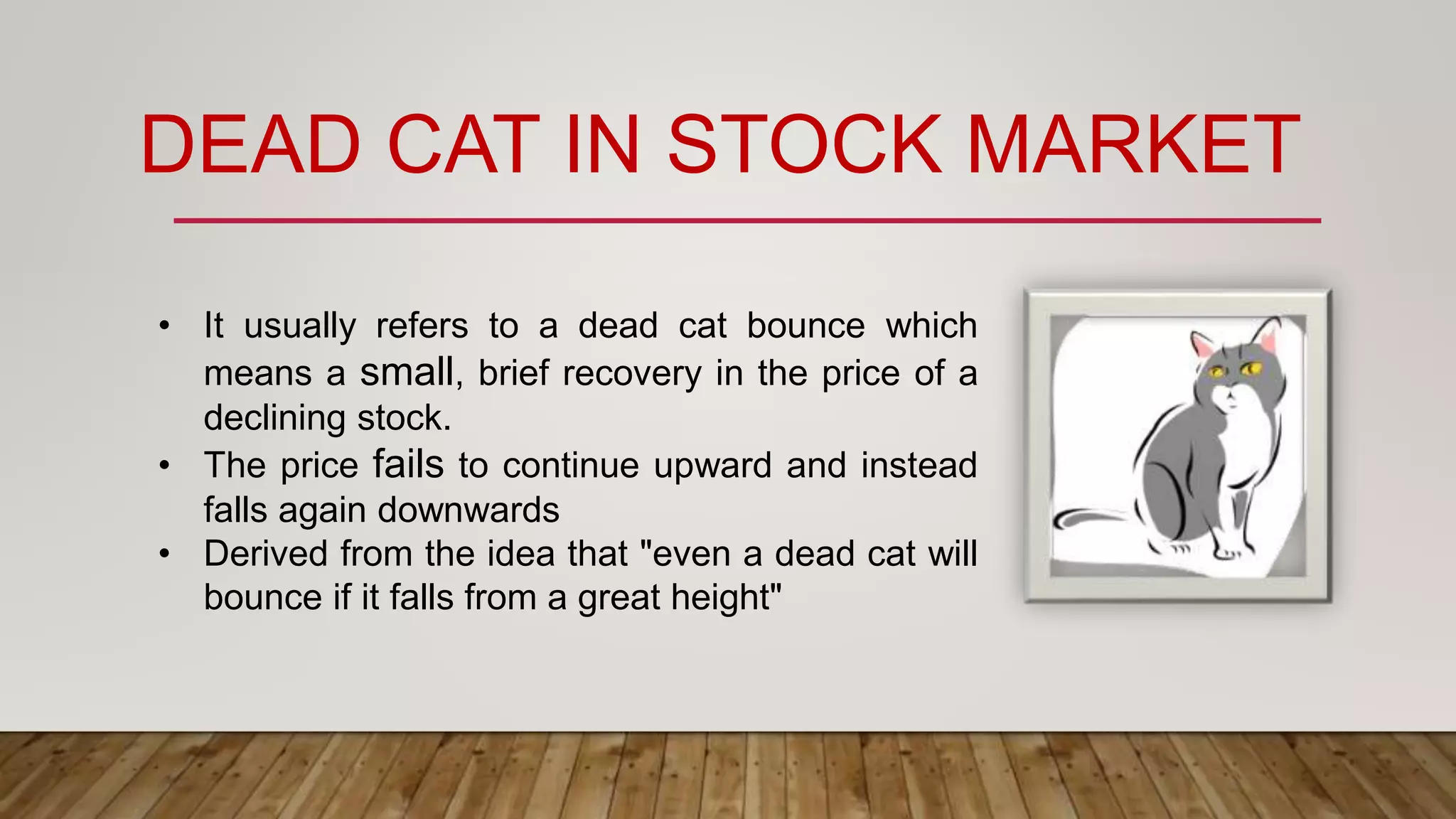 DEAD CAT IN STOCK MARKET

• It usually refers to a dead cat bounce which means a small, brief recovery in the price of a declining stock.
• The price fails to continue upward and instead falls again downwards
• Derived from the idea that "even a dead cat will bounce if it falls from a great height"